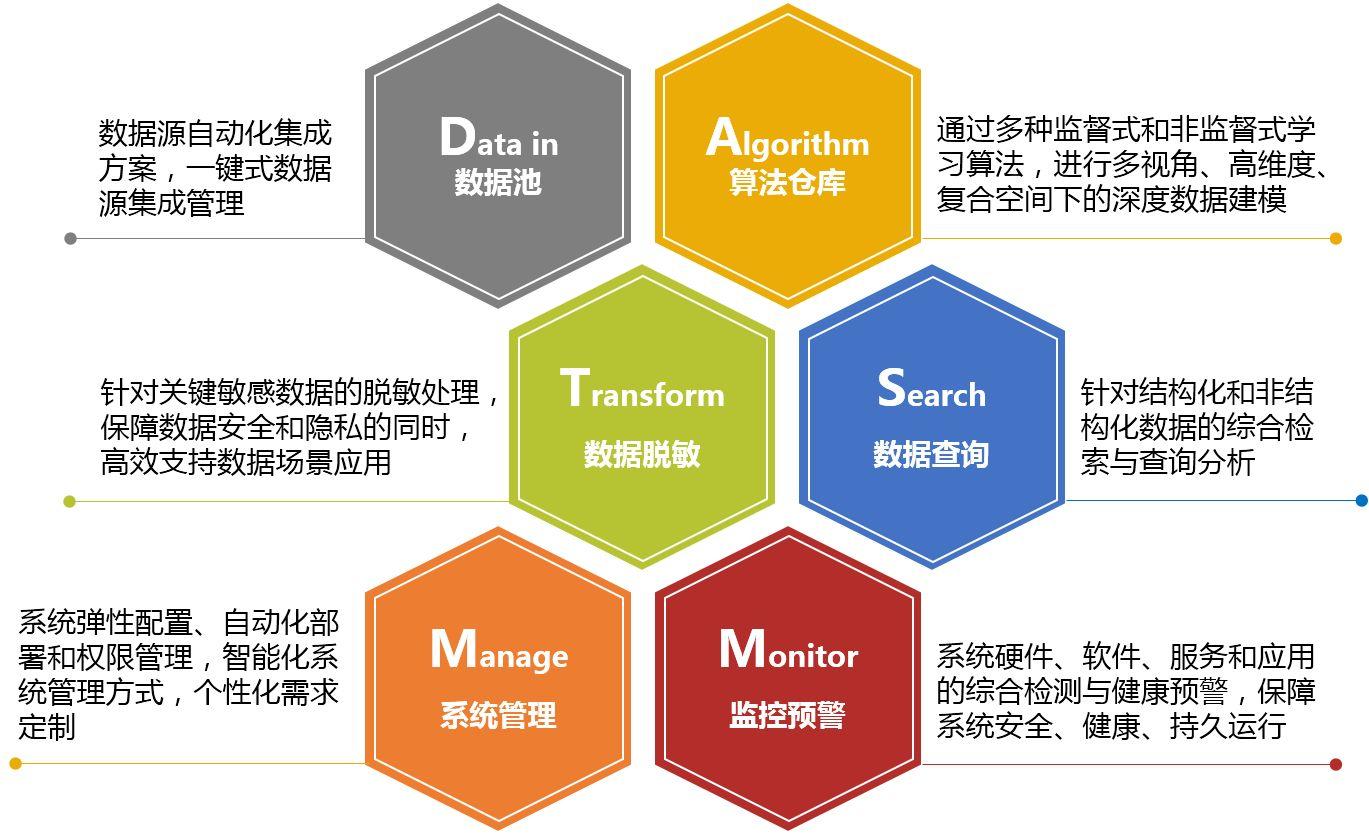 数据源自动化集成方案，一键式数据源集成管理

Data in
数据池

Algorithm
算法仓库

通过多种监督式和非监督式学习算法，进行多视角、高维度、复合空间下的深度数据建模

针对关键敏感数据的脱敏处理，保障数据安全和隐私的同时，高效支持数据场景应用

Transform
数据脱敏

Search
数据查询

针对结构化和非结构化数据的综合检索与查询分析

系统弹性配置、自动化部署和权限管理，智能化系统管理方式，个性化需求定制

Manage
系统管理

Monitor
监控预警

系统硬件、软件、服务和应用的综合检测与健康预警，保障系统安全、健康、持久运行